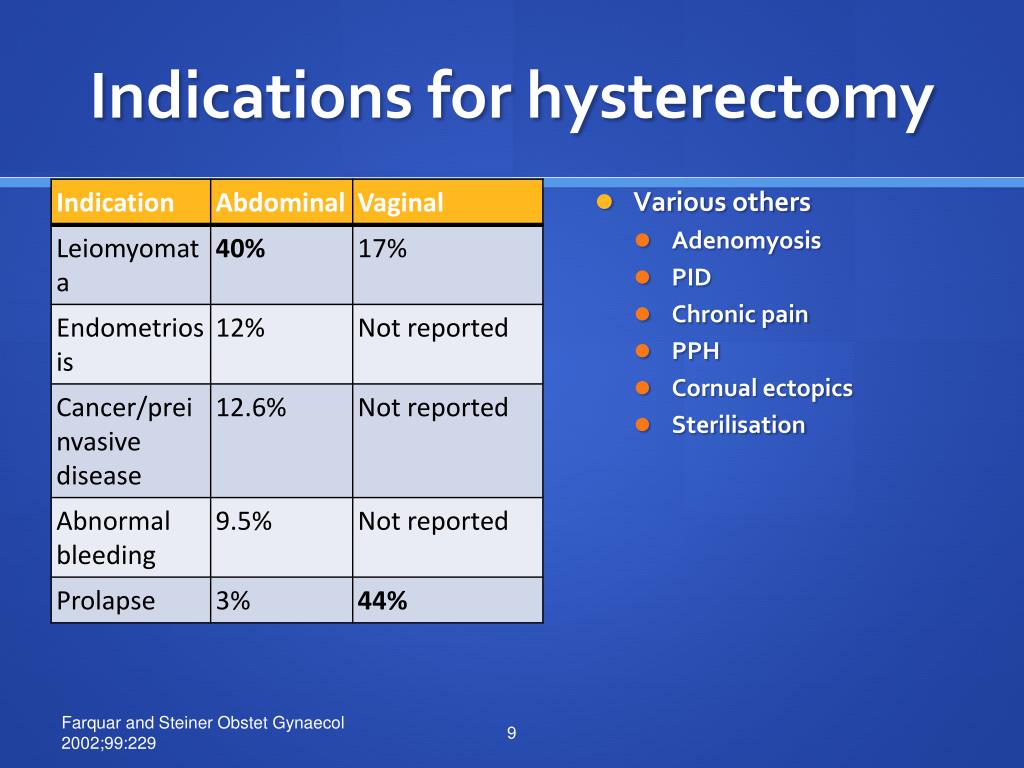 Indications for hysterectomy

| Indication | Abdominal | Vaginal |
|---|---|---|
| Leiomyomata | **40%** | 17% |
| Endometriosis | 12% | Not reported |
| Cancer/preinvasive disease | 12.6% | Not reported |
| Abnormal bleeding | 9.5% | Not reported |
| Prolapse | 3% | **44%** |

- Various others
  - Adenomyosis
  - PID
  - Chronic pain
  - PPH
  - Cornual ectopics
  - Sterilisation

Farquar and Steiner Obstet Gynaecol 2002;99:229

9